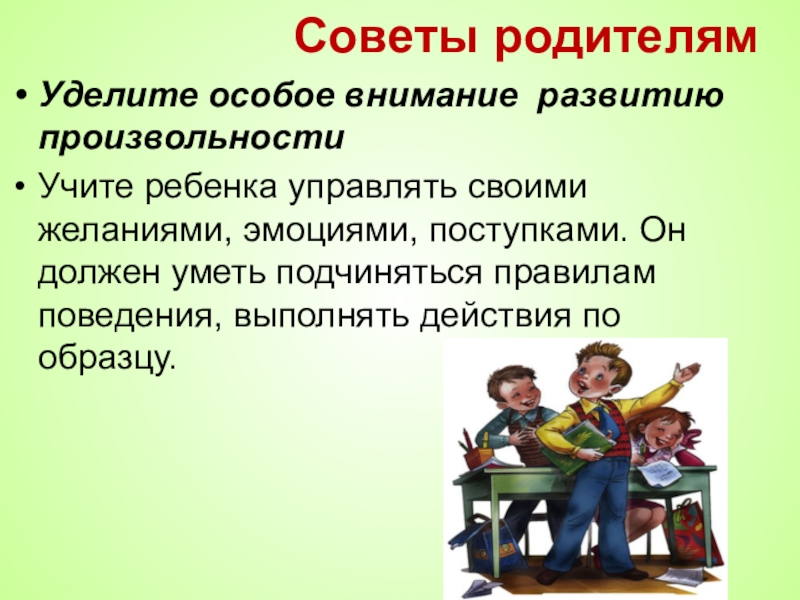 Советы родителям

• Уделите особое внимание развитию произвольности

• Учите ребенка управлять своими желаниями, эмоциями, поступками. Он должен уметь подчиняться правилам поведения, выполнять действия по образцу.